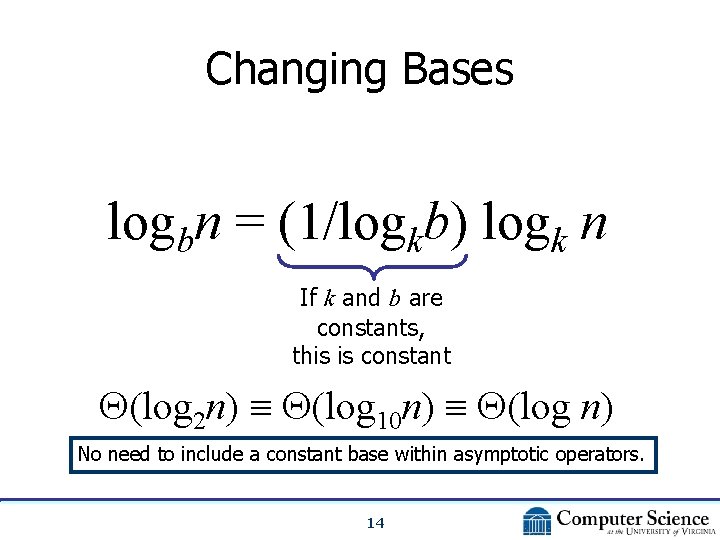 Changing Bases

$\log_b n = (1/\log_k b) \log_k n$

If $k$ and $b$ are constants, this is constant

$\Theta(\log_2 n) \equiv \Theta(\log_{10} n) \equiv \Theta(\log n)$

No need to include a constant base within asymptotic operators.

14

Computer Science at the University of Virginia